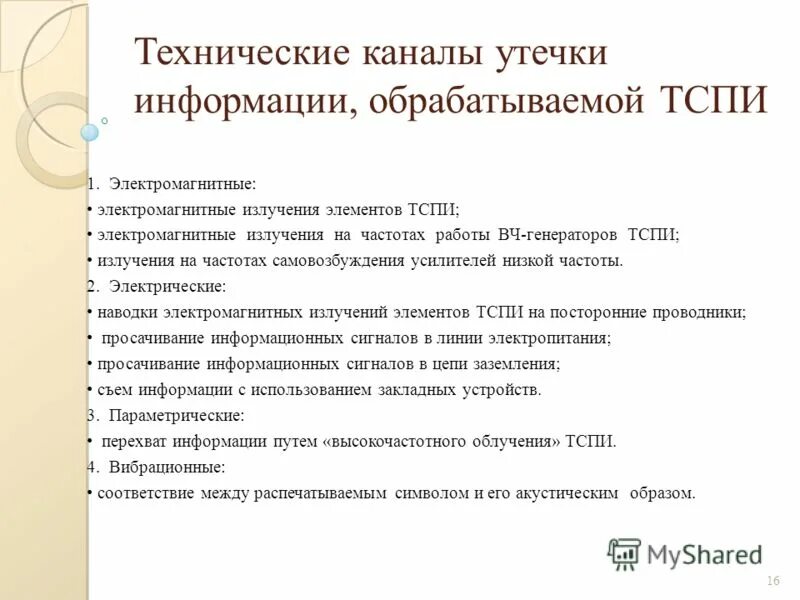 Технические каналы утечки информации, обрабатываемой ТСПИ

1. Электромагнитные:
• электромагнитные излучения элементов ТСПИ;
• электромагнитные излучения на частотах работы ВЧ-генераторов ТСПИ;
• излучения на частотах самовозбуждения усилителей низкой частоты.
2. Электрические:
• наводки электромагнитных излучений элементов ТСПИ на посторонние проводники;
• просачивание информационных сигналов в линии электропитания;
• просачивание информационных сигналов в цепи заземления;
• съем информации с использованием закладных устройств.
3. Параметрические:
• перехват информации путем «высокочастотного облучения» ТСПИ.
4. Вибрационные:
• соответствие между распечатываемым символом и его акустическим образом.

MyShared

16